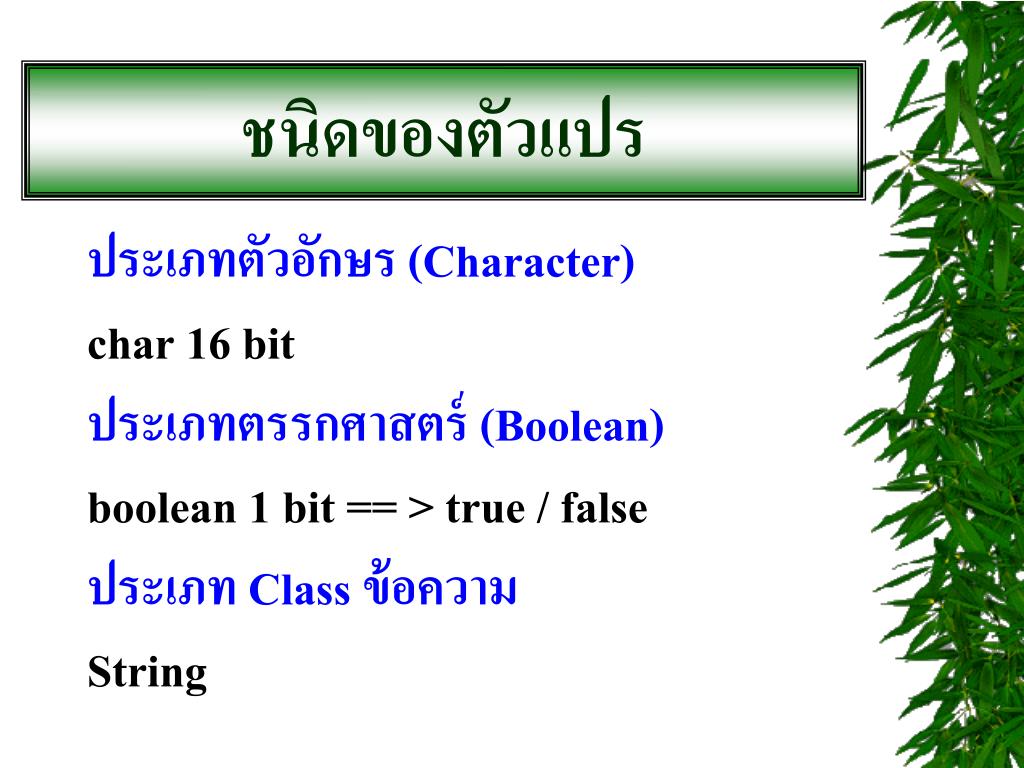 ชนิดของตัวแปร

ประเภทตัวอักษร (Character)

char 16 bit

ประเภทตรรกศาสตร์ (Boolean)

boolean 1 bit == > true / false

ประเภท Class ข้อความ

String